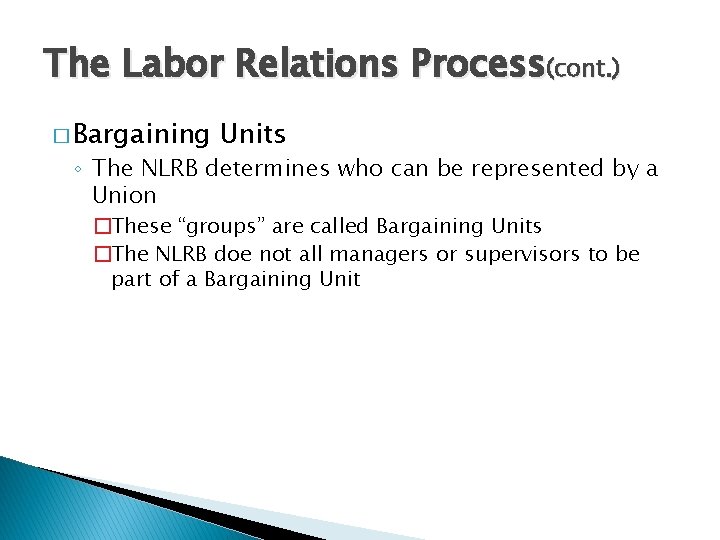 The Labor Relations Process(cont.)

□ Bargaining Units

◦ The NLRB determines who can be represented by a Union

□ These “groups” are called Bargaining Units

□ The NLRB doe not all managers or supervisors to be part of a Bargaining Unit